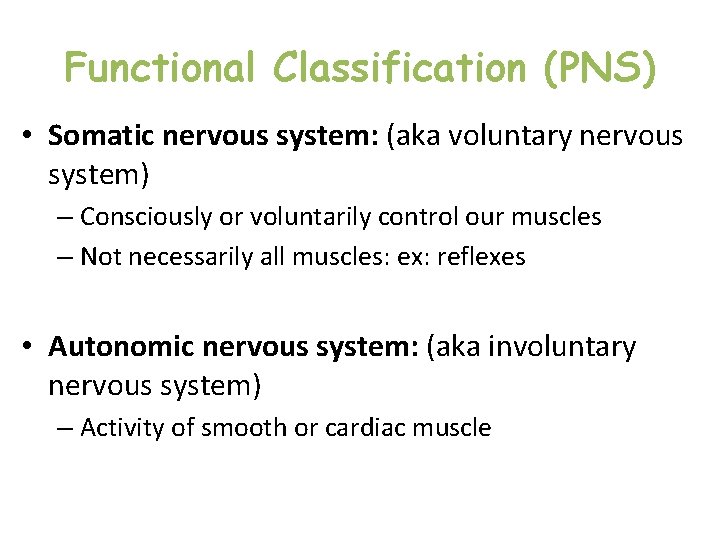 Functional Classification (PNS)

• Somatic nervous system: (aka voluntary nervous system)

– Consciously or voluntarily control our muscles

– Not necessarily all muscles: ex: reflexes

• Autonomic nervous system: (aka involuntary nervous system)

– Activity of smooth or cardiac muscle